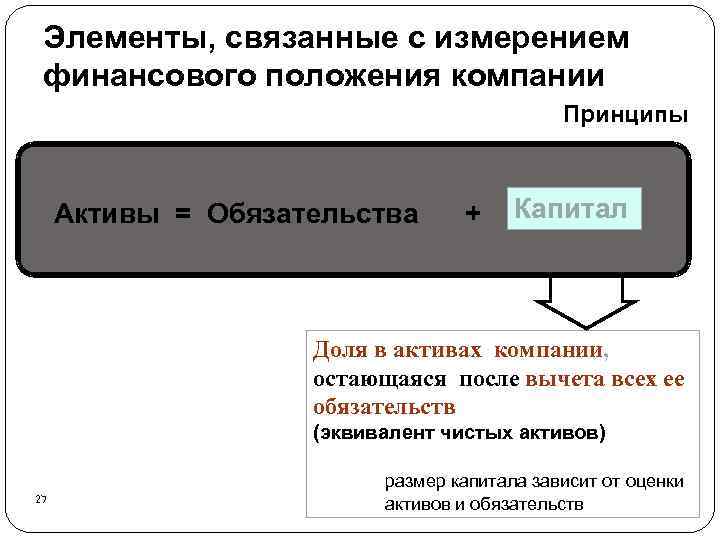 Элементы, связанные с измерением финансового положения компании

Принципы

Активы = Обязательства + Капитал

Доля в активах компании, остающаяся после вычета всех ее обязательств
(эквивалент чистых активов)

размер капитала зависит от оценки активов и обязательств

27